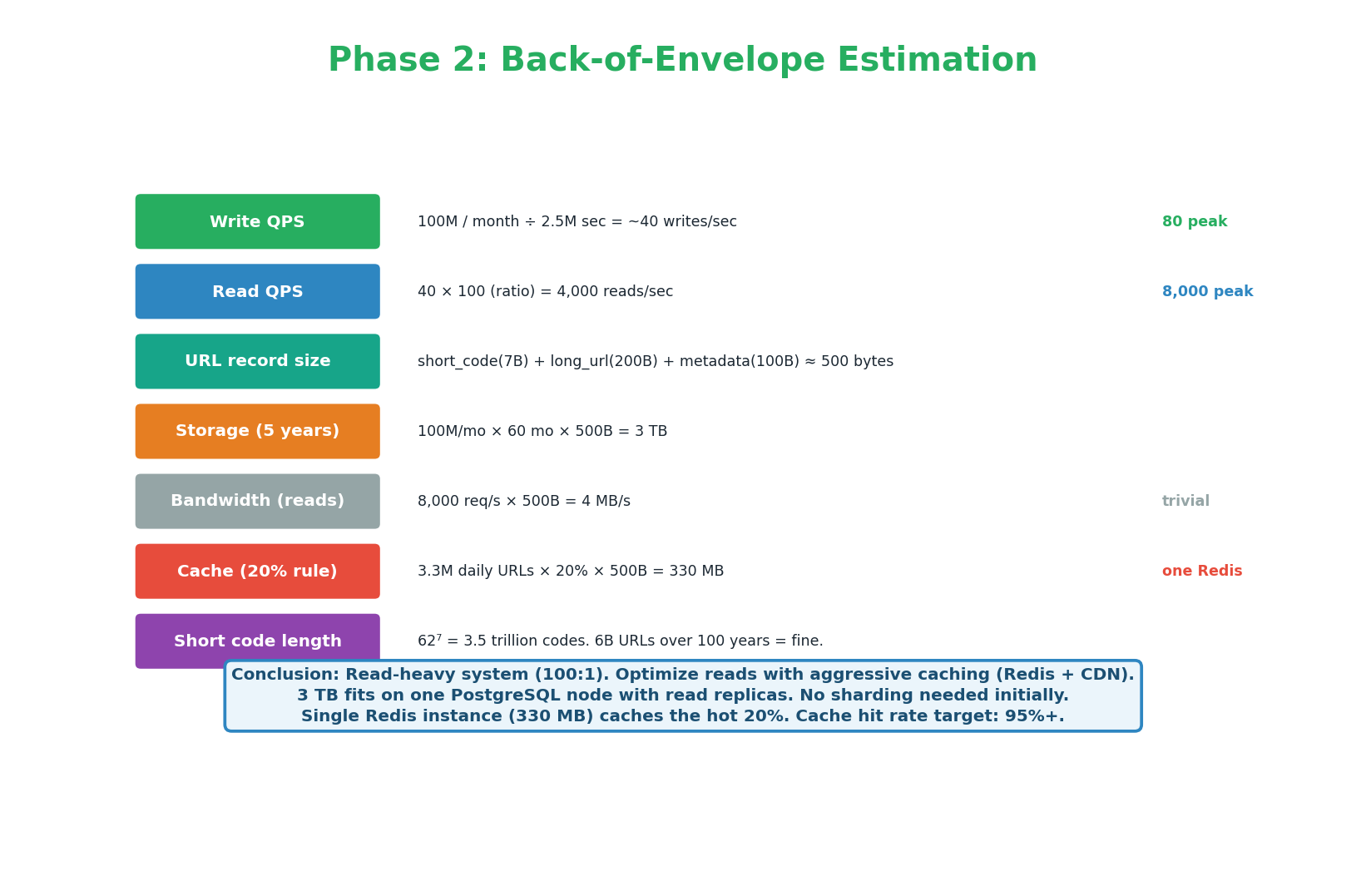 Phase 2: Back-of-Envelope Estimation

Write QPS
100M / month ÷ 2.5M sec = ~40 writes/sec
80 peak

Read QPS
40 × 100 (ratio) = 4,000 reads/sec
8,000 peak

URL record size
short_code(7B) + long_url(200B) + metadata(100B) ≈ 500 bytes

Storage (5 years)
100M/mo × 60 mo × 500B = 3 TB

Bandwidth (reads)
8,000 req/s × 500B = 4 MB/s
trivial

Cache (20% rule)
3.3M daily URLs × 20% × 500B = 330 MB
one Redis

Short code length
$62^7$ = 3.5 trillion codes. 6B URLs over 100 years = fine.

Conclusion: Read-heavy system (100:1). Optimize reads with aggressive caching (Redis + CDN).
3 TB fits on one PostgreSQL node with read replicas. No sharding needed initially.
Single Redis instance (330 MB) caches the hot 20%. Cache hit rate target: 95%+.